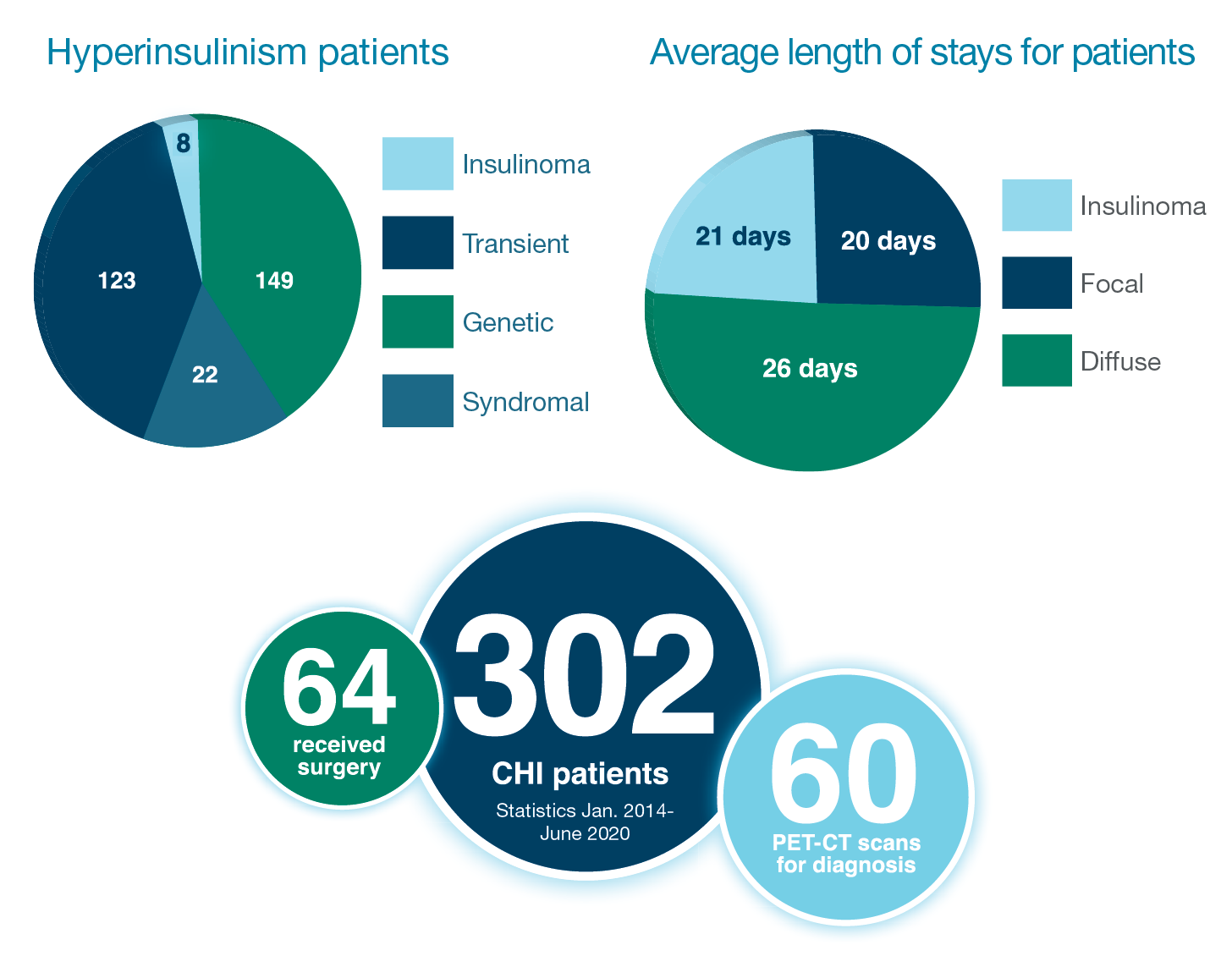 Hyperinsulinism patients

8
123
149
22

Insulinoma
Transient
Genetic
Syndromal

Average length of stays for patients

21 days
20 days
26 days

Insulinoma
Focal
Diffuse

64
received surgery

302
CHI patients
Statistics Jan. 2014-June 2020

60
PET-CT scans for diagnosis